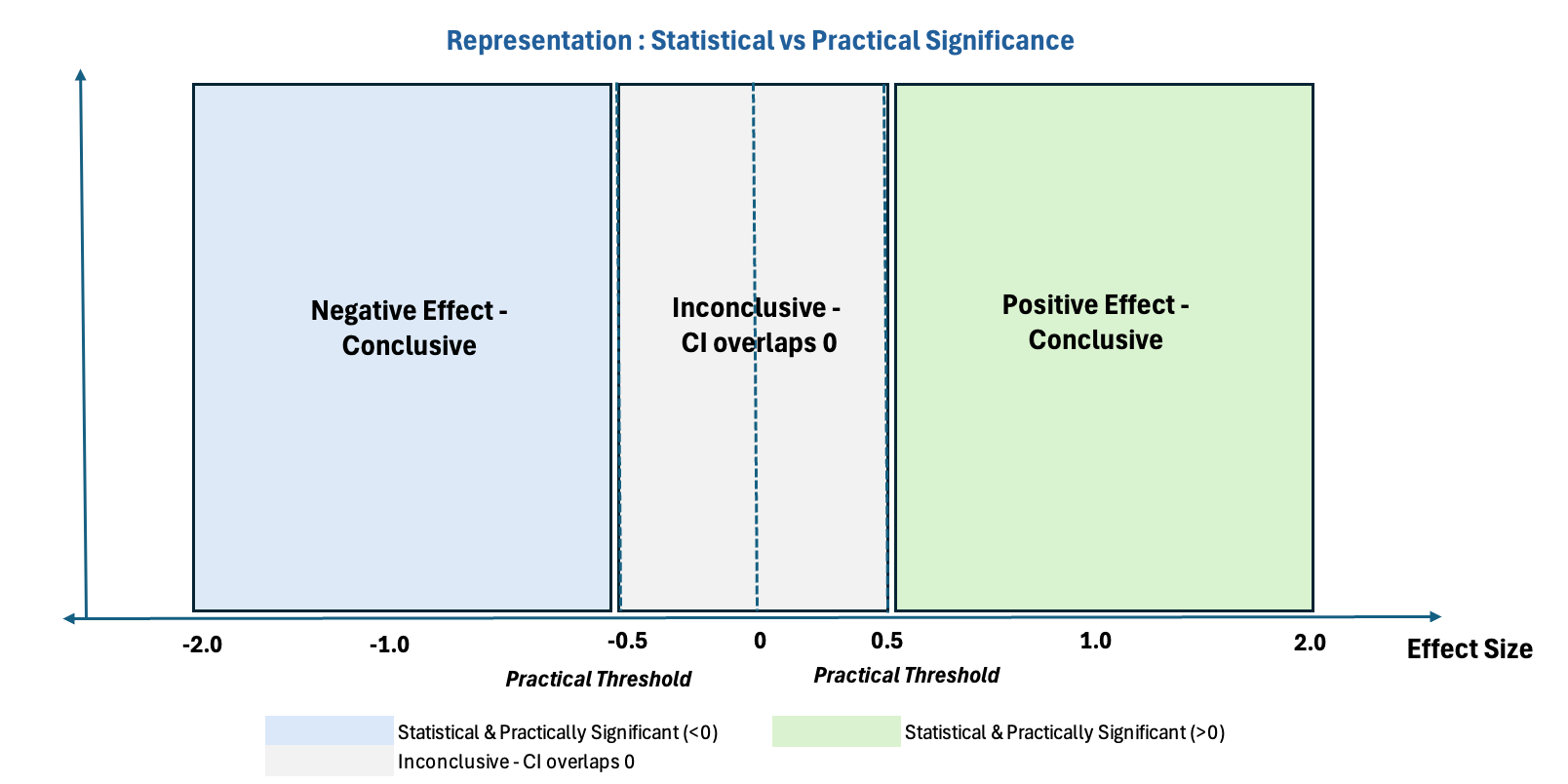 Representation : Statistical vs Practical Significance

Negative Effect - Conclusive

Inconclusive - CI overlaps 0

Positive Effect - Conclusive

-2.0 -1.0 -0.5 0 0.5 1.0 2.0 Effect Size

Practical Threshold

Practical Threshold

Statistical & Practically Significant (<0)

Statistical & Practically Significant (>0)

Inconclusive - CI overlaps 0